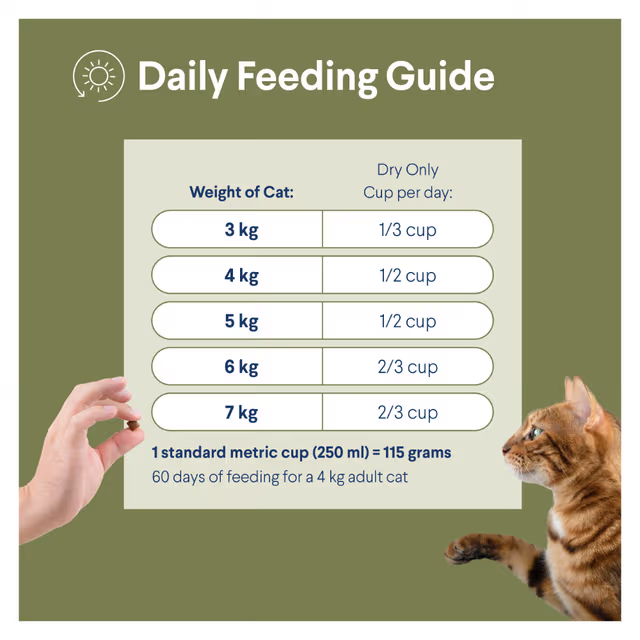 Daily Feeding Guide

| Weight of Cat: | Dry Only Cup per day: |
|---|---|
| 3 kg | 1/3 cup |
| 4 kg | 1/2 cup |
| 5 kg | 1/2 cup |
| 6 kg | 2/3 cup |
| 7 kg | 2/3 cup |

1 standard metric cup (250 ml) = 115 grams
60 days of feeding for a 4 kg adult cat